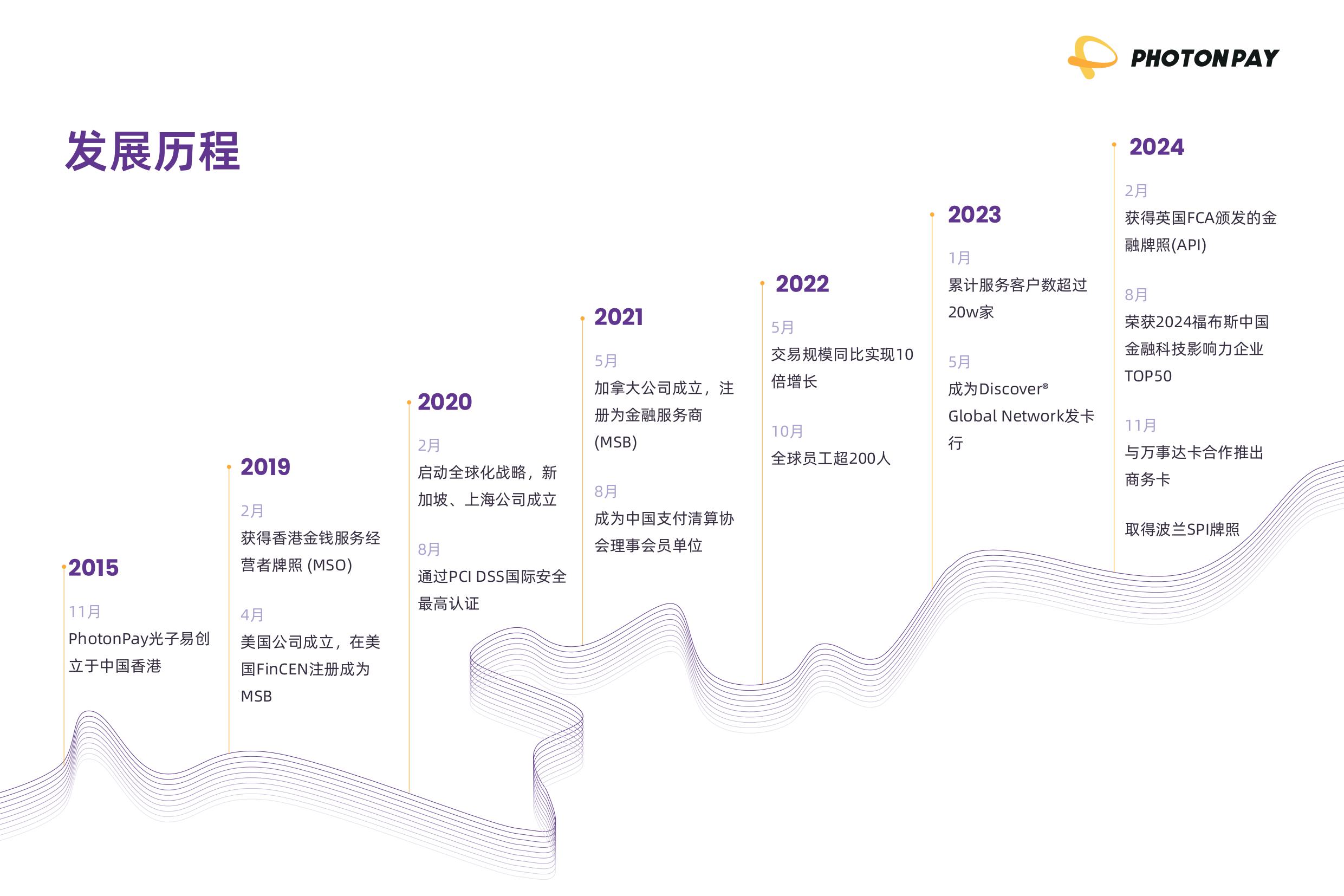 PHOTONPAY

发展历程

2015

11月

PhotonPay光子易创立于中国香港

2019

2月

获得香港金钱服务经营者牌照 (MSO)

4月

美国公司成立，在美国FinCEN注册成为MSB

2020

2月

启动全球化战略，新加坡、上海公司成立

8月

通过PCI DSS国际安全最高认证

2021

5月

加拿大公司成立，注册为金融服务商(MSB)

8月

成为中国支付清算协会理事会员单位

2022

5月

交易规模同比实现10倍增长

10月

全球员工超200人

2023

1月

累计服务客户数超过20w家

5月

成为Discover® Global Network发卡行

2024

2月

获得英国FCA颁发的金融牌照(API)

8月

荣获2024福布斯中国金融科技影响力企业TOP50

11月

与万事达卡合作推出商务卡

取得波兰SPI牌照